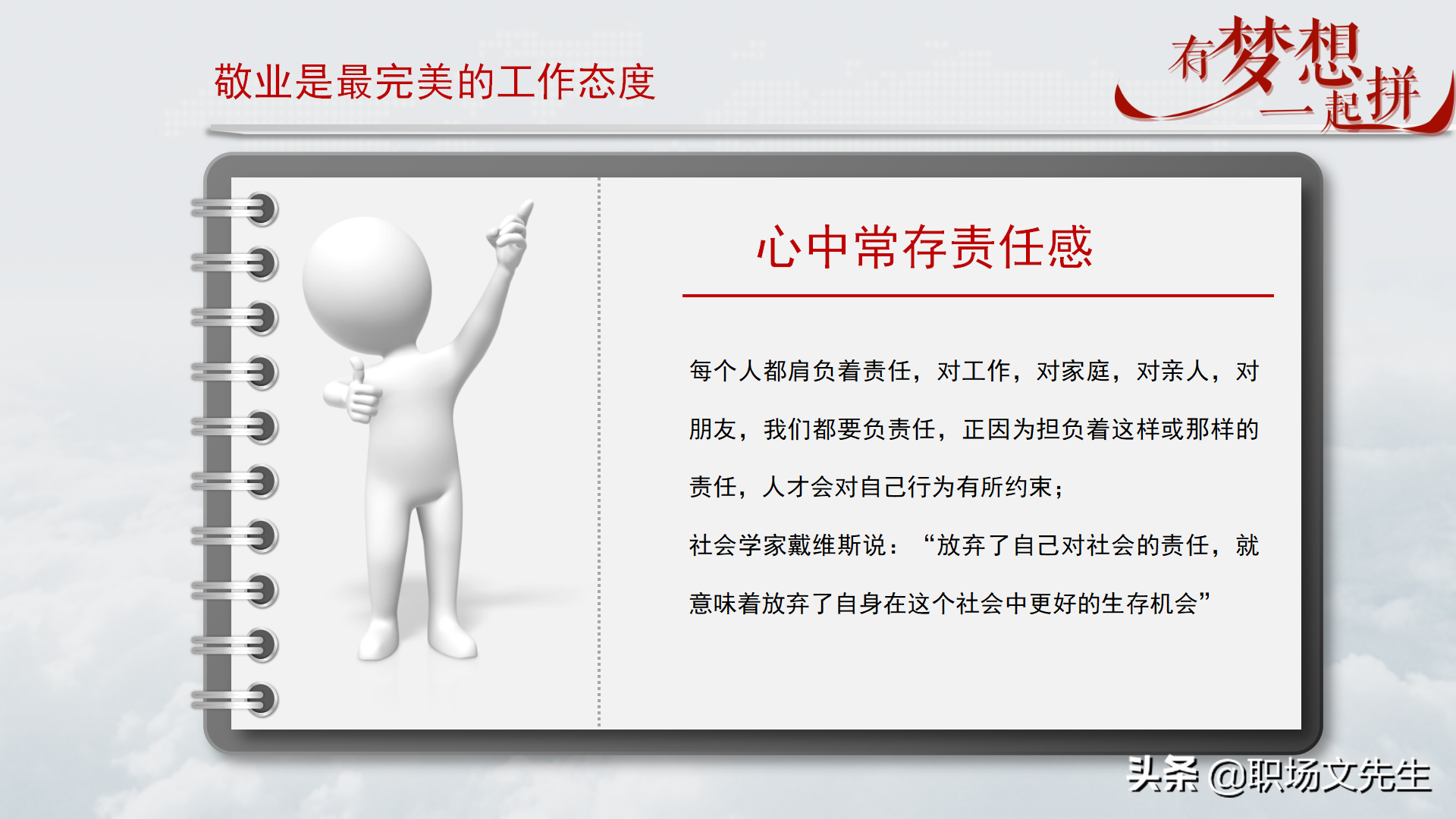 敬业是最完美的工作态度

有梦想 一起拼

心中常存责任感

每个人都肩负着责任，对工作，对家庭，对亲人，对朋友，我们都要负责任，正因为担负着这样或那样的责任，人才会对自己行为有所约束；

社会学家戴维斯说：“放弃了自己对社会的责任，就意味着放弃了自身在这个社会中更好的生存机会”

头条 @职场文先生